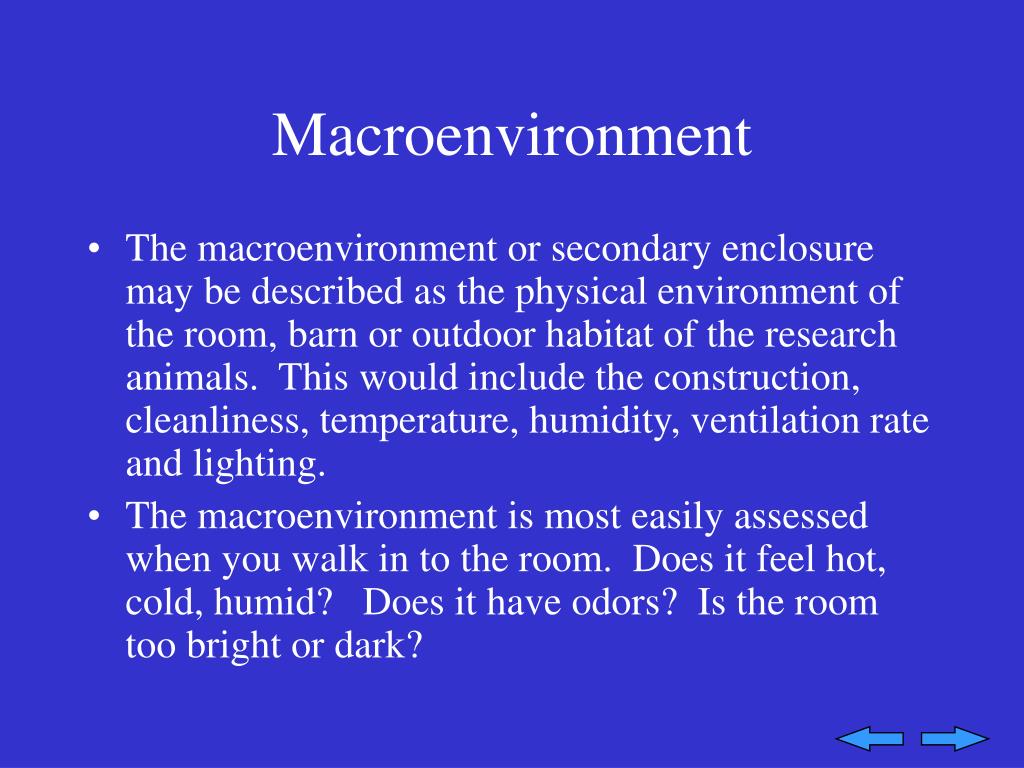 Macroenvironment

• The macroenvironment or secondary enclosure may be described as the physical environment of the room, barn or outdoor habitat of the research animals. This would include the construction, cleanliness, temperature, humidity, ventilation rate and lighting.

• The macroenvironment is most easily assessed when you walk in to the room. Does it feel hot, cold, humid? Does it have odors? Is the room too bright or dark?